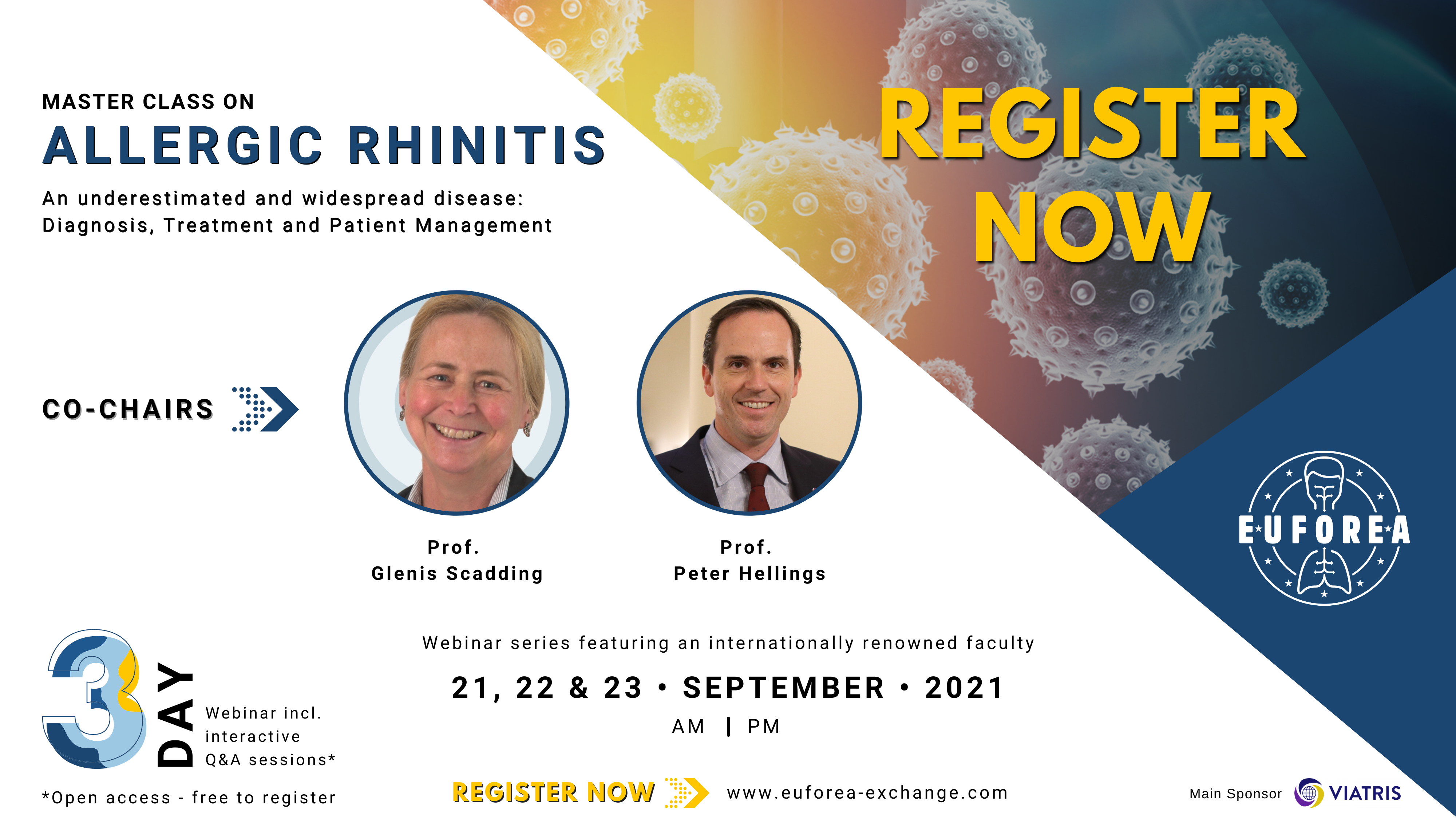 MASTER CLASS ON
ALLERGIC RHINITIS
An underestimated and widespread disease: Diagnosis, Treatment and Patient Management

REGISTER NOW

CO-CHAIRS

Prof.
Glenis Scadding

Prof.
Peter Hellings

EUFOREA

3 DAY
Webinar incl. interactive Q&A sessions*

*Open access - free to register

Webinar series featuring an internationally renowned faculty

21, 22 & 23 • SEPTEMBER • 2021
AM | PM

REGISTER NOW
www.euforea-exchange.com

Main Sponsor VIATRIS